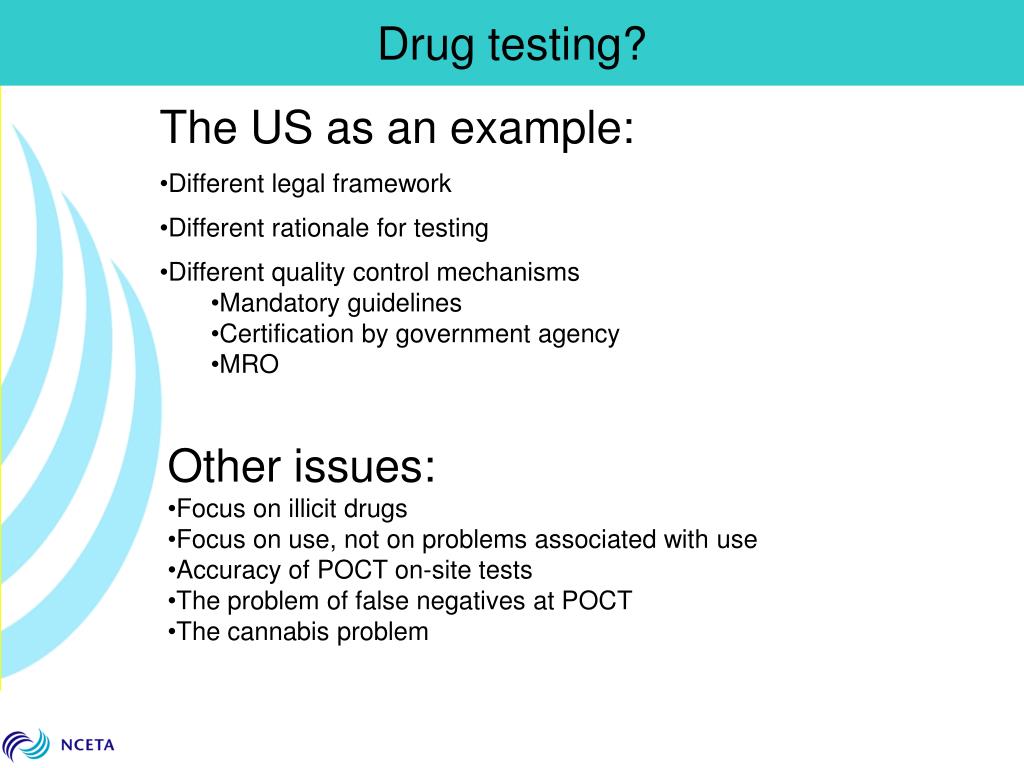 Drug testing?

The US as an example:

•Different legal framework

•Different rationale for testing

•Different quality control mechanisms
•Mandatory guidelines
•Certification by government agency
•MRO

Other issues:
•Focus on illicit drugs
•Focus on use, not on problems associated with use
•Accuracy of POCT on-site tests
•The problem of false negatives at POCT
•The cannabis problem

NCETA